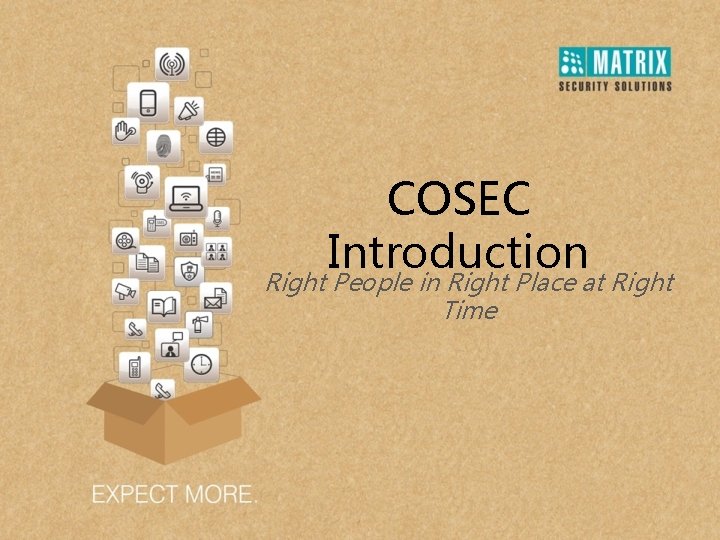 MATRIX
SECURITY SOLUTIONS

COSEC Introduction

Right People in Right Place at Right Time

EXPECT MORE.